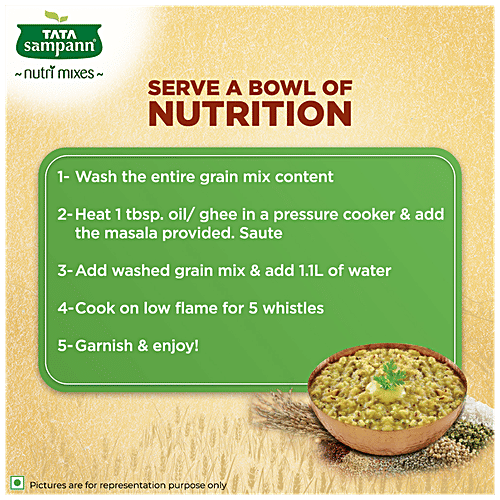 TATA sampann®

~ nutri mixes ~

SERVE A BOWL OF NUTRITION

1- Wash the entire grain mix content

2- Heat 1 tbsp. oil/ ghee in a pressure cooker & add the masala provided. Saute

3- Add washed grain mix & add 1.1L of water

4- Cook on low flame for 5 whistles

5- Garnish & enjoy!

Pictures are for representation purpose only